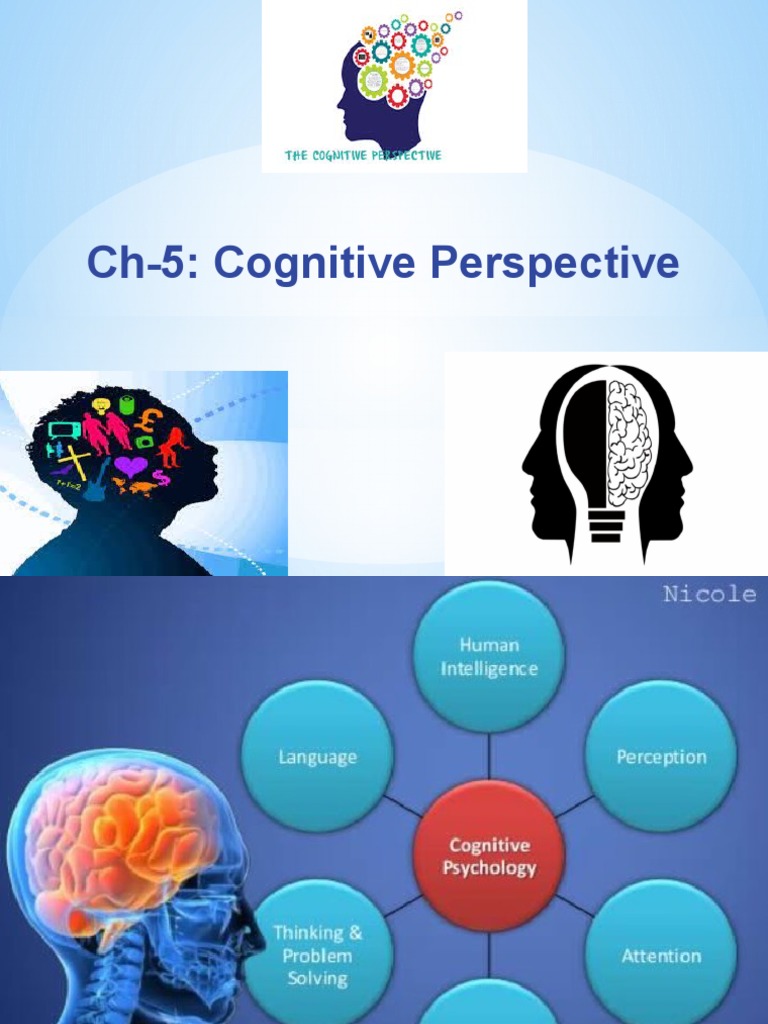 THE COGNITIVE PERSPECTIVE

Ch-5: Cognitive Perspective

Nicole

Human Intelligence

Language

Perception

Cognitive Psychology

Thinking & Problem Solving

Attention